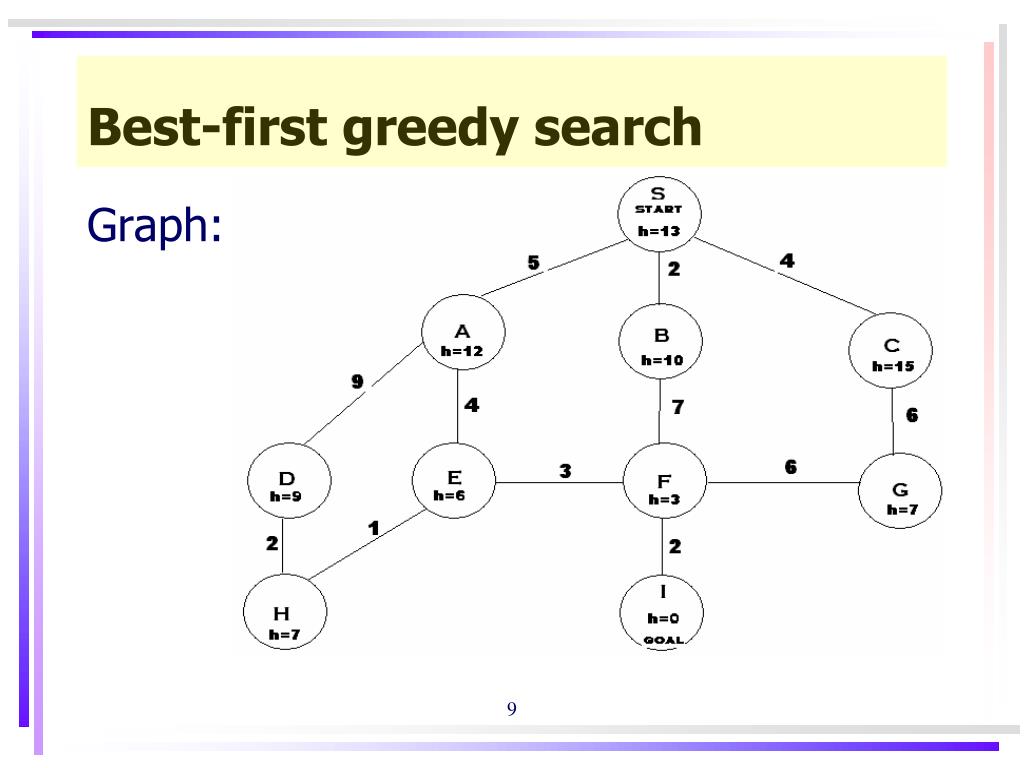 Best-first greedy search

Graph:

S
START
h=13

5
2
4

A
h=12

B
h=10

C
h=15

9
4
7
6

D
h=9

E
h=6

3

F
h=3

6

G
h=7

2
1
2

H
h=7

I
h=0
GOAL

9